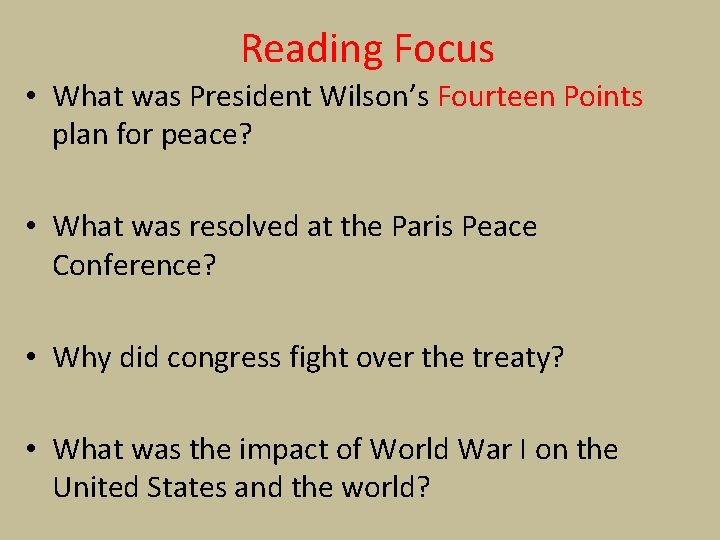 Reading Focus

• What was President Wilson’s Fourteen Points plan for peace?

• What was resolved at the Paris Peace Conference?

• Why did congress fight over the treaty?

• What was the impact of World War I on the United States and the world?